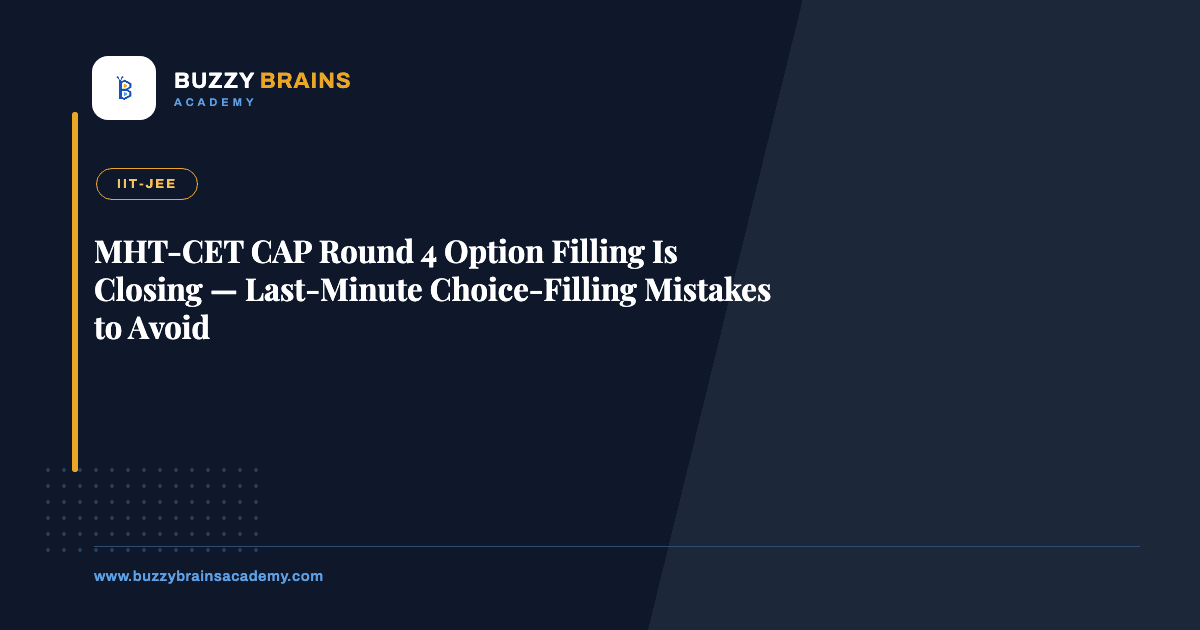 B

BUZZY BRAINS
ACADEMY

IIT-JEE

MHT-CET CAP Round 4 Option Filling Is Closing — Last-Minute Choice-Filling Mistakes to Avoid

www.buzzybrainsacademy.com